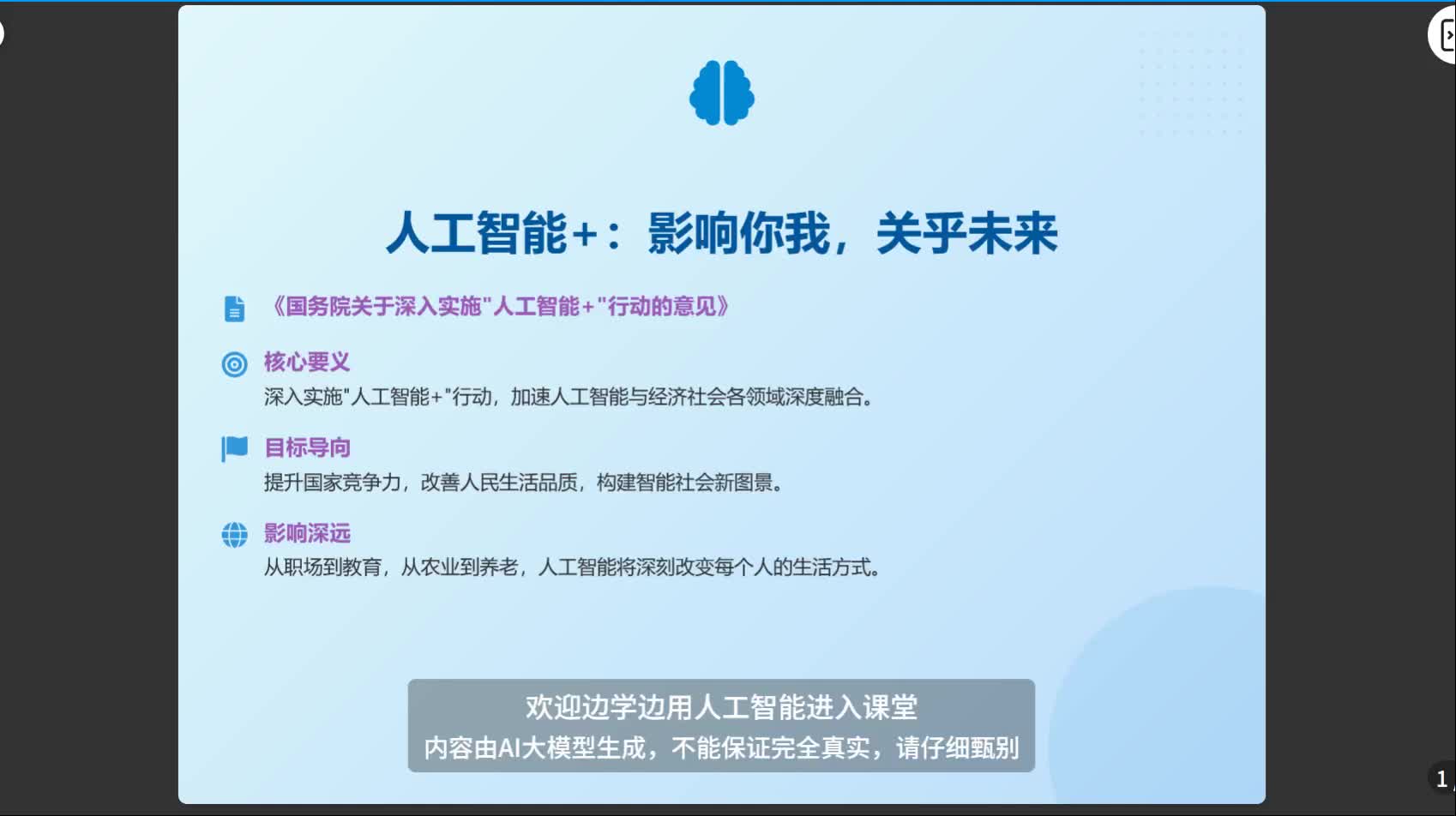 人工智能+：影响你我，关乎未来

《国务院关于深入实施"人工智能+"行动的意见》

核心要义
深入实施"人工智能+"行动，加速人工智能与经济社会各领域深度融合。

目标导向
提升国家竞争力，改善人民生活品质，构建智能社会新图景。

影响深远
从职场到教育，从农业到养老，人工智能将深刻改变每个人的生活方式。

欢迎边学边用人工智能进入课堂
内容由AI大模型生成，不能保证完全真实，请仔细甄别

1